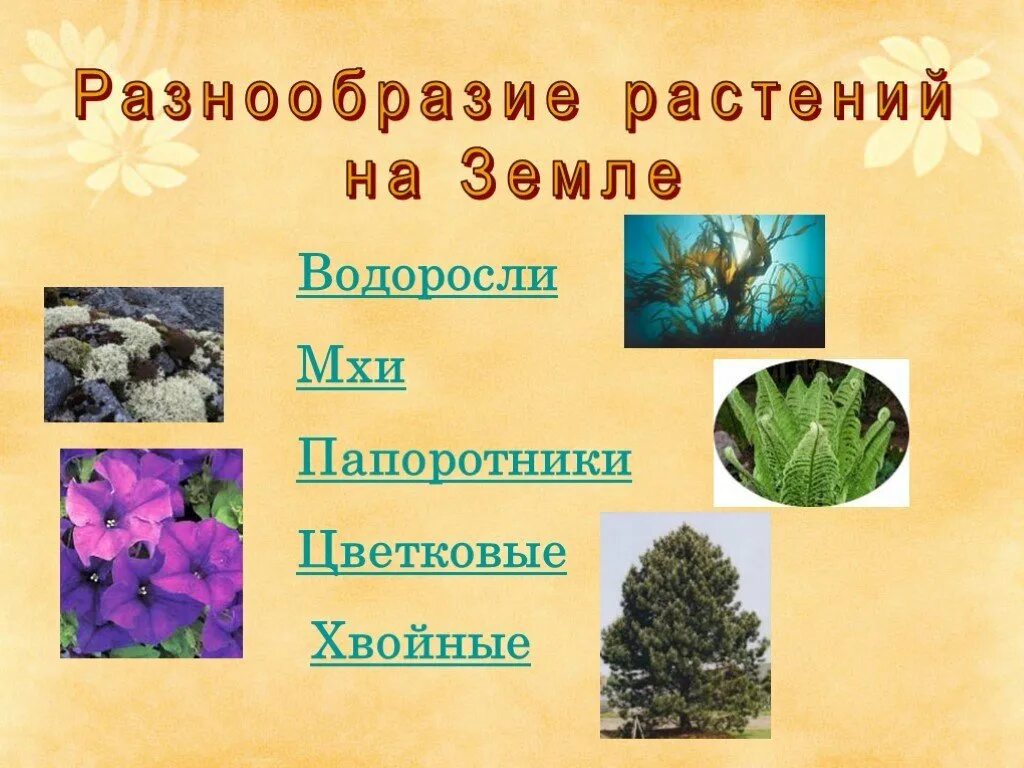 Разнообразие растений на Земле

Водоросли

Мхи

Папоротники

Цветковые

Хвойные